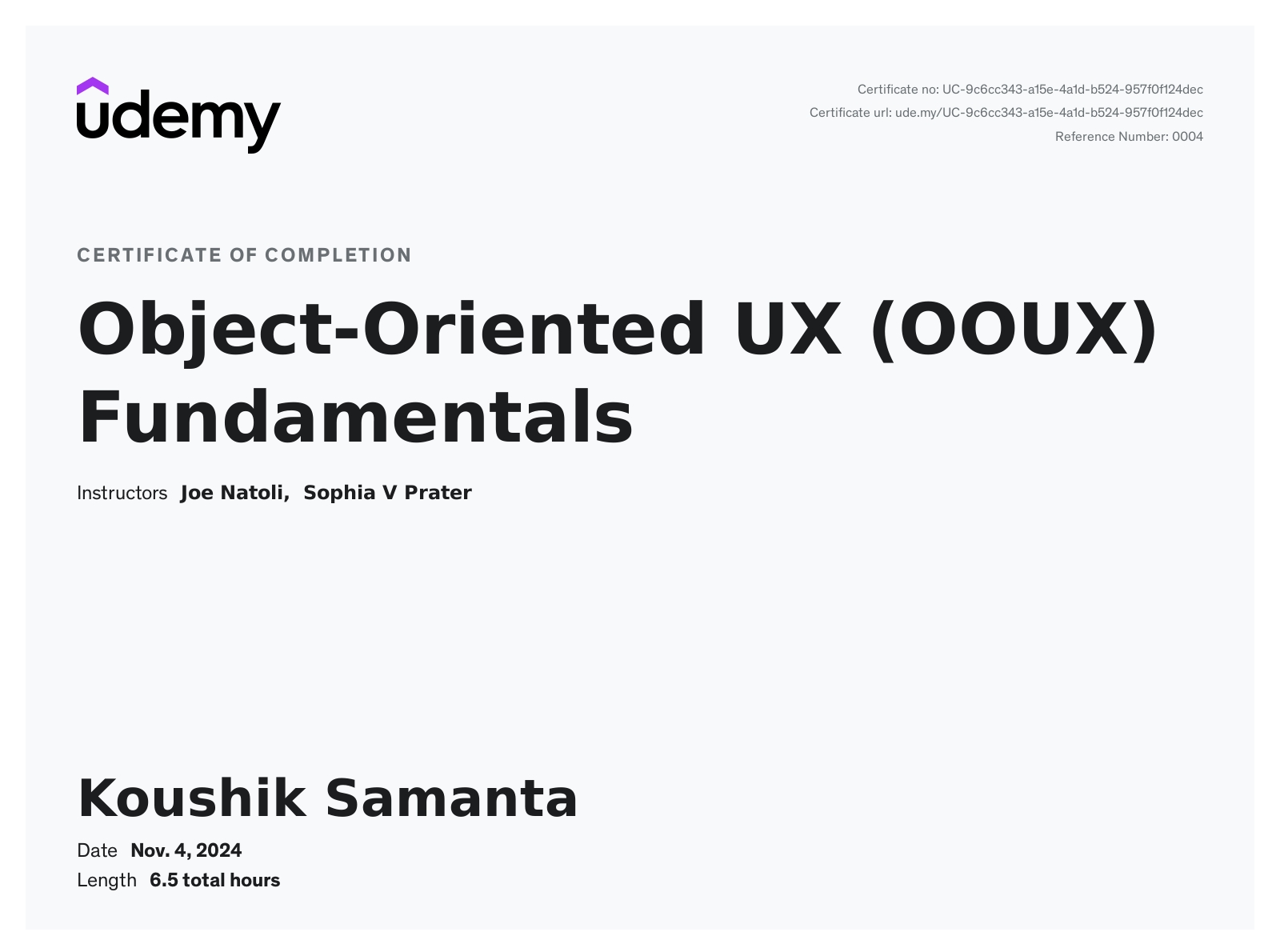 udemy

Certificate no: UC-9c6cc343-a15e-4a1d-b524-957f0f124dec
Certificate url: ude.my/UC-9c6cc343-a15e-4a1d-b524-957f0f124dec
Reference Number: 0004

CERTIFICATE OF COMPLETION

Object-Oriented UX (OOUX) Fundamentals

Instructors Joe Natoli, Sophia V Prater

Koushik Samanta

Date Nov. 4, 2024
Length 6.5 total hours